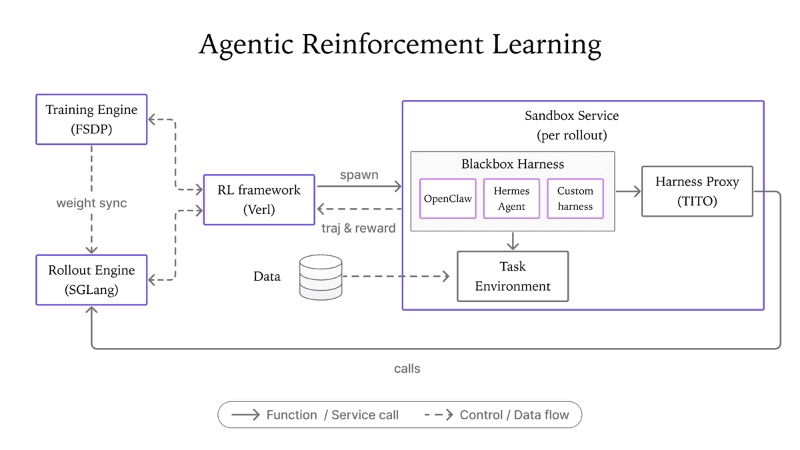 Agentic Reinforcement Learning

Training Engine (FSDP)

weight sync

Rollout Engine (SGLang)

RL framework (Verl)

spawn

traj & reward

Data

Sandbox Service (per rollout)

Blackbox Harness

OpenClaw

Hermes Agent

Custom harness

Harness Proxy (TITO)

Task Environment

calls

Function / Service call

Control / Data flow